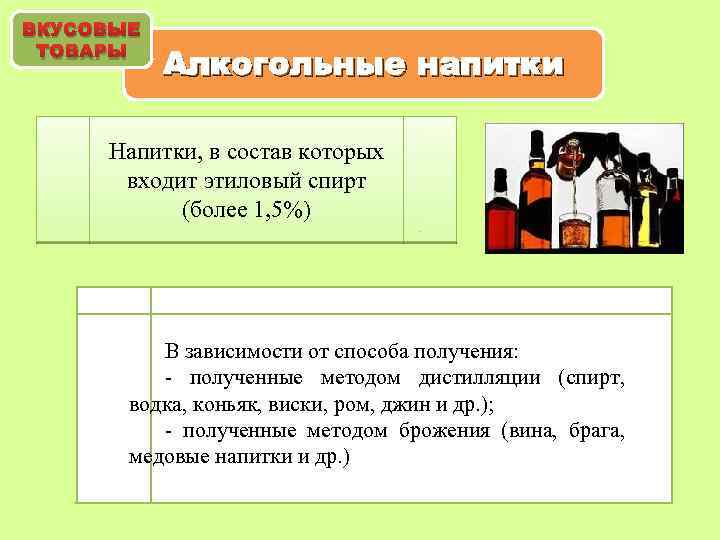 ВКУСОВЫЕ ТОВАРЫ

Алкогольные напитки

Напитки, в состав которых входит этиловый спирт (более 1,5%)

В зависимости от способа получения:
- полученные методом дистилляции (спирт, водка, коньяк, виски, ром, джин и др.);
- полученные методом брожения (вина, брага, медовые напитки и др.)